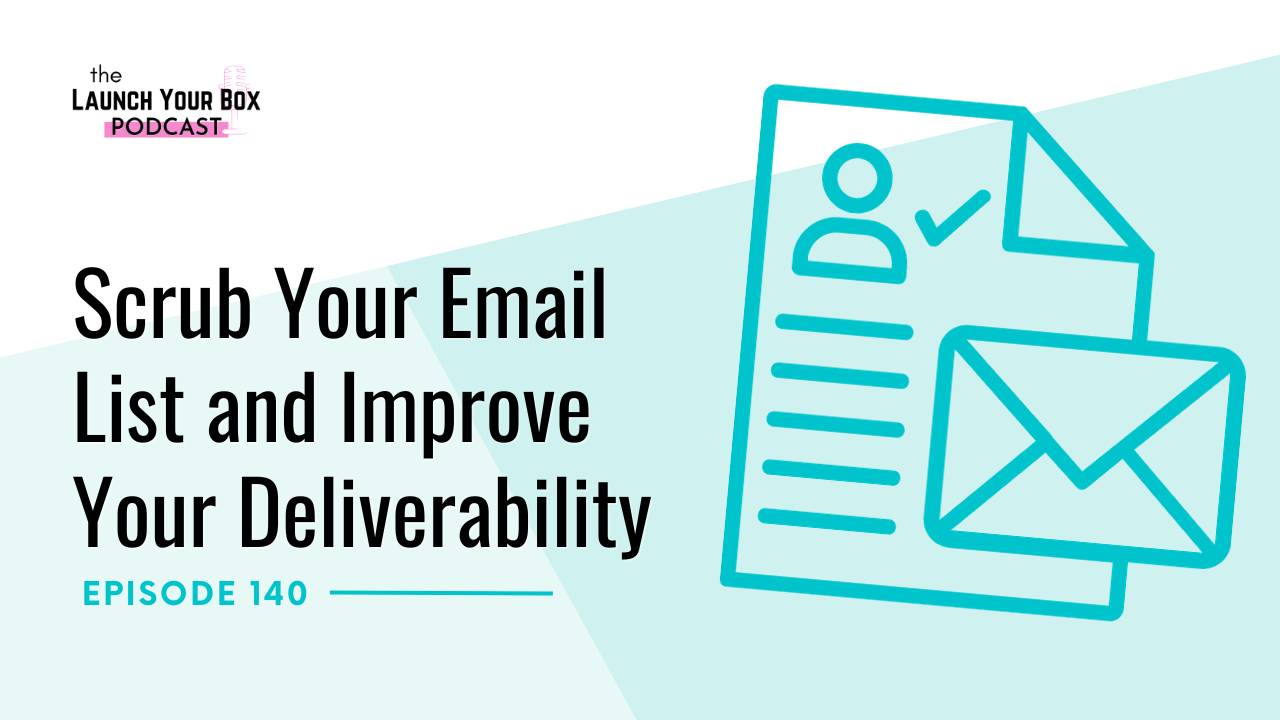 the
LAUNCH YOUR BOX
PODCAST

Scrub Your Email List and Improve Your Deliverability

EPISODE 140